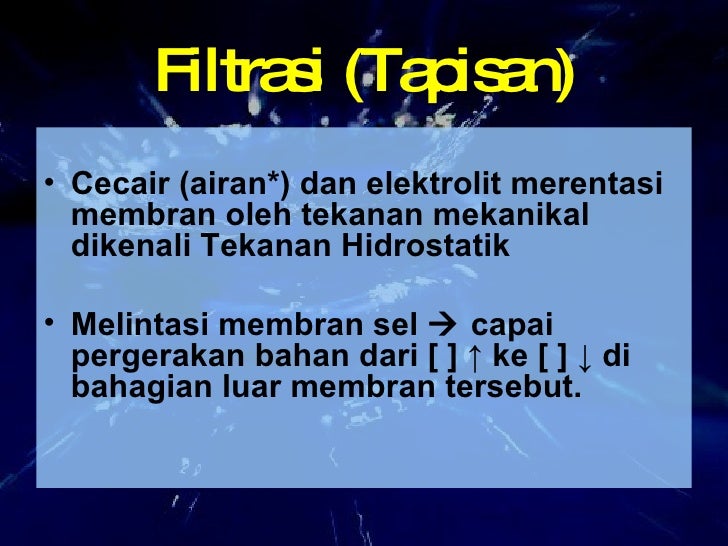 Filtrasi (Tapisan)

• Cecair (airan*) dan elektrolit merentasi membran oleh tekanan mekanikal dikenali Tekanan Hidrostatik

• Melintasi membran sel → capai pergerakan bahan dari [ ] ↑ ke [ ] ↓ di bahagian luar membran tersebut.